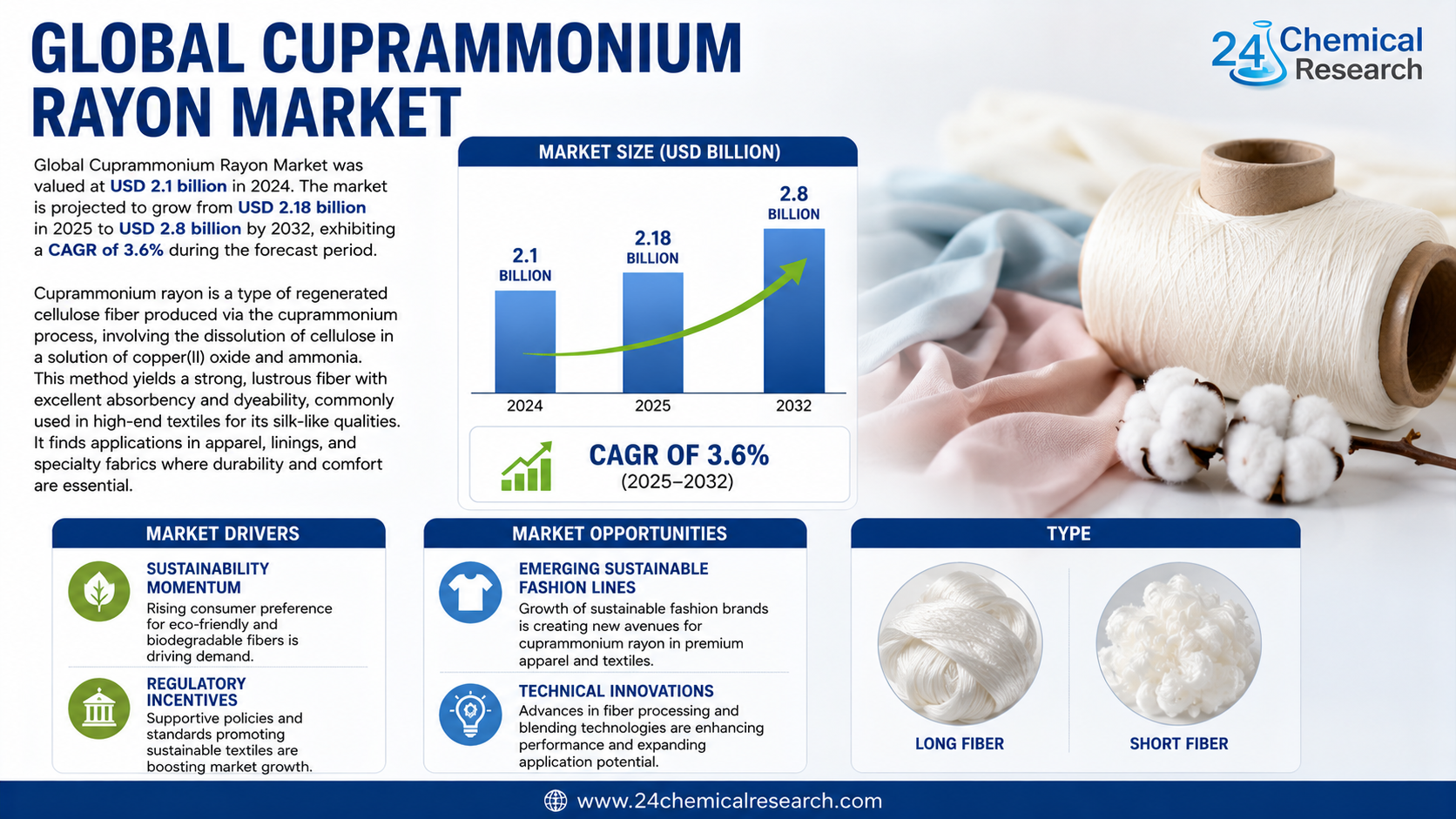 GLOBAL CUPRAMMONIUM RAYON MARKET

24 Chemical Research

Global Cuprammonium Rayon Market was valued at USD 2.1 billion in 2024. The market is projected to grow from USD 2.18 billion in 2025 to USD 2.8 billion by 2032, exhibiting a CAGR of 3.6% during the forecast period.

Cuprammonium rayon is a type of regenerated cellulose fiber produced via the cuprammonium process, involving the dissolution of cellulose in a solution of copper(II) oxide and ammonia. This method yields a strong, lustrous fiber with excellent absorbency and dyeability, commonly used in high-end textiles for its silk-like qualities. It finds applications in apparel, linings, and specialty fabrics where durability and comfort are essential.

MARKET SIZE (USD BILLION)

2.1 BILLION
2.18 BILLION
2.8 BILLION
2024
2025
2032

CAGR OF 3.6%
(2025–2032)

MARKET DRIVERS

SUSTAINABILITY MOMENTUM
Rising consumer preference for eco-friendly and biodegradable fibers is driving demand.

REGULATORY INCENTIVES
Supportive policies and standards promoting sustainable textiles are boosting market growth.

MARKET OPPORTUNITIES

EMERGING SUSTAINABLE FASHION LINES
Growth of sustainable fashion brands is creating new avenues for cuprammonium rayon in premium apparel and textiles.

TECHNICAL INNOVATIONS
Advances in fiber processing and blending technologies are enhancing performance and expanding application potential.

TYPE

LONG FIBER
SHORT FIBER

www.24chemicalresearch.com